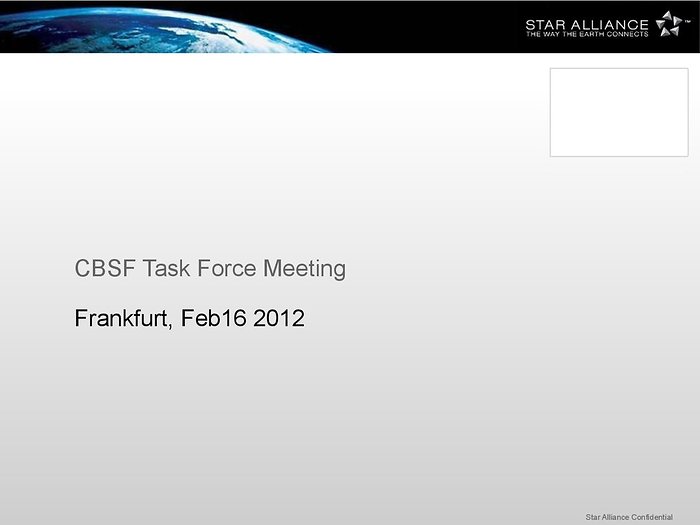 STAR ALLIANCE™
THE WAY THE EARTH CONNECTS

CBSF Task Force Meeting

Frankfurt, Feb16 2012

Star Alliance Confidential